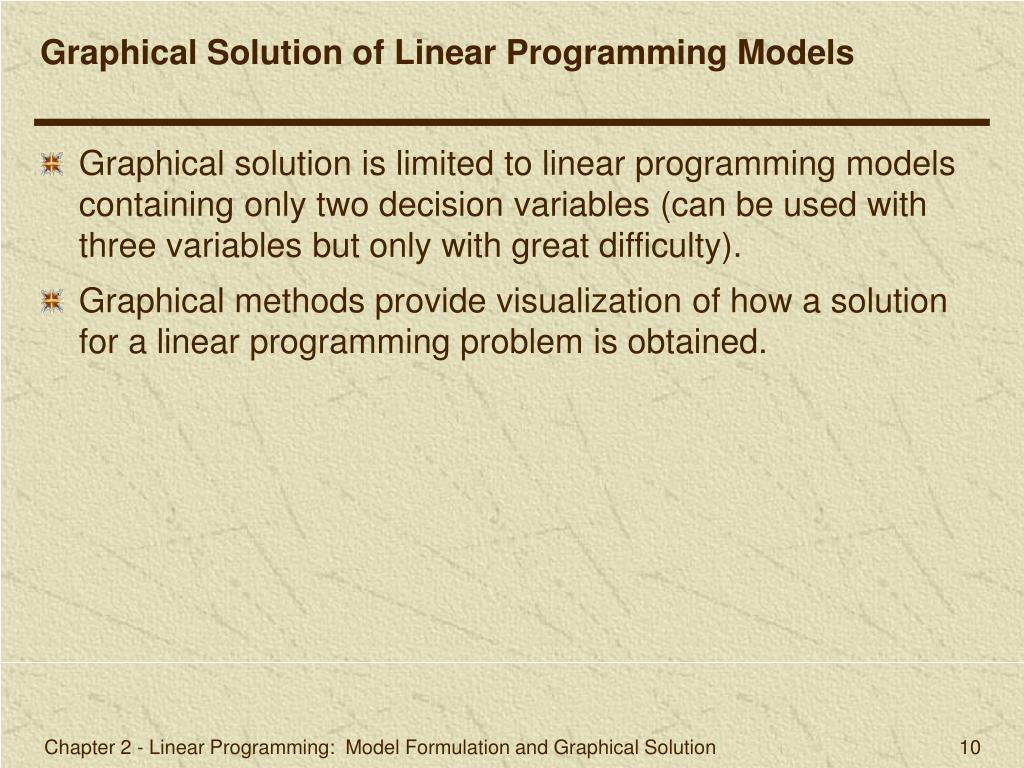 Graphical Solution of Linear Programming Models

Graphical solution is limited to linear programming models containing only two decision variables (can be used with three variables but only with great difficulty).

Graphical methods provide visualization of how a solution for a linear programming problem is obtained.

Chapter 2 - Linear Programming: Model Formulation and Graphical Solution

10